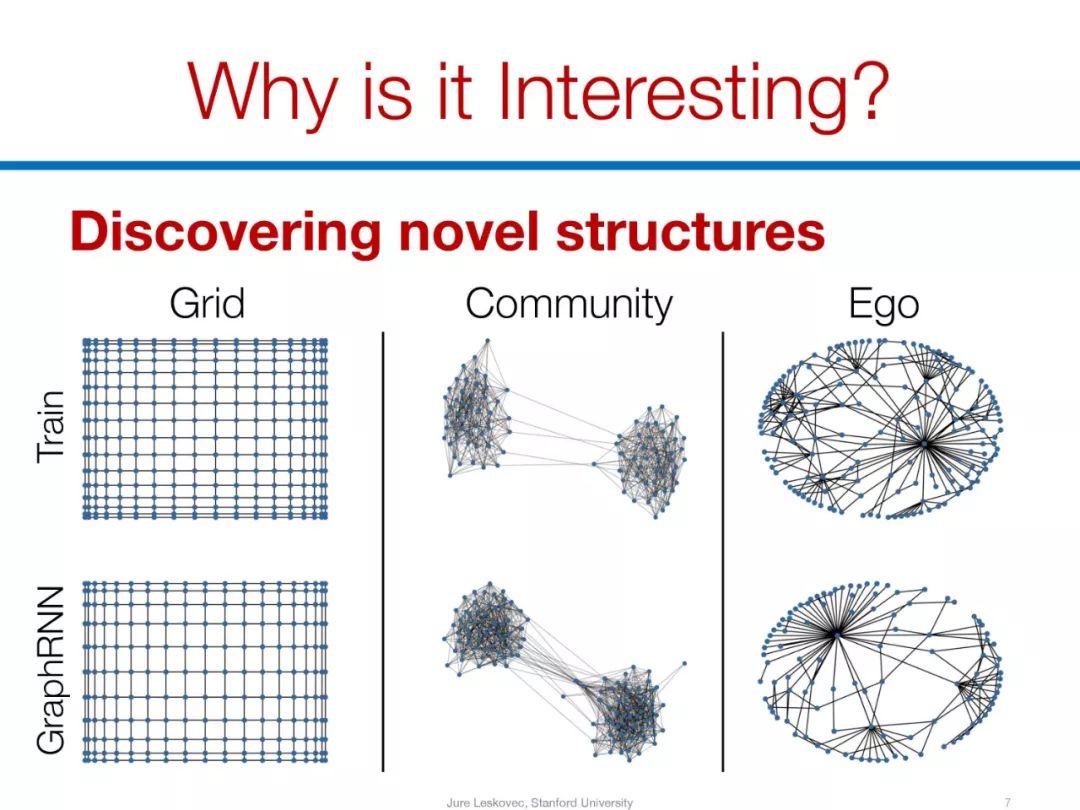 Why is it Interesting?

Discovering novel structures

Grid

Community

Ego

Train

GraphRNN

Jure Leskovec, Stanford University

7